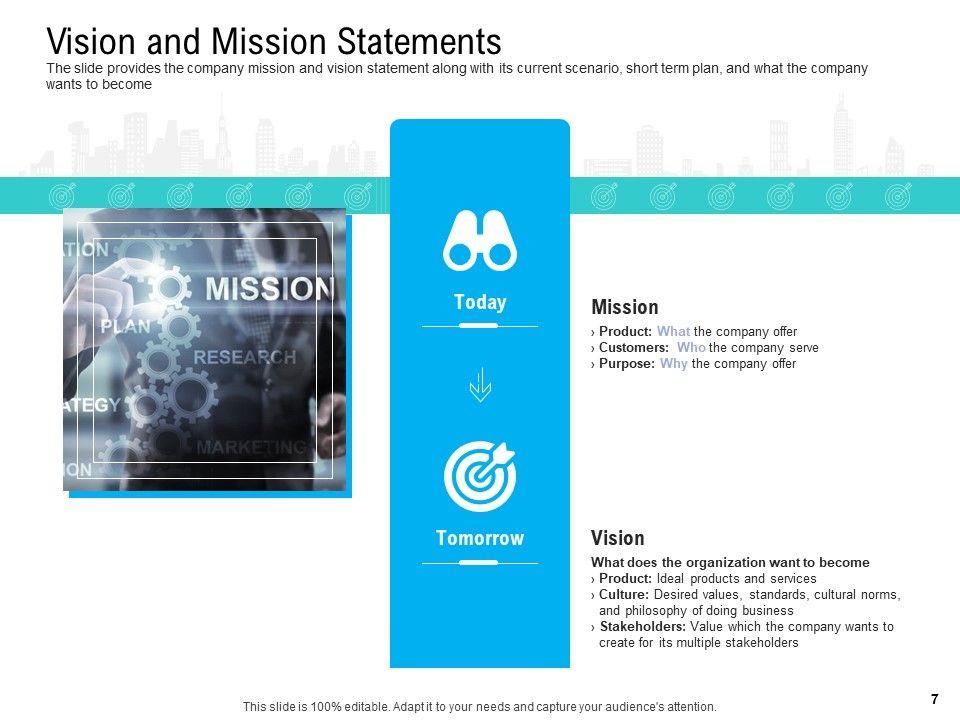 Vision and Mission Statements
The slide provides the company mission and vision statement along with its current scenario, short term plan, and what the company wants to become

ATION
MISSION
PLAN
RESEARCH
ATEGY
MARKETING
ION

Today

Tomorrow

Mission
› Product: What the company offer
› Customers: Who the company serve
› Purpose: Why the company offer

Vision
What does the organization want to become
› Product: Ideal products and services
› Culture: Desired values, standards, cultural norms, and philosophy of doing business
› Stakeholders: Value which the company wants to create for its multiple stakeholders

This slide is 100% editable. Adapt it to your needs and capture your audience's attention.

7